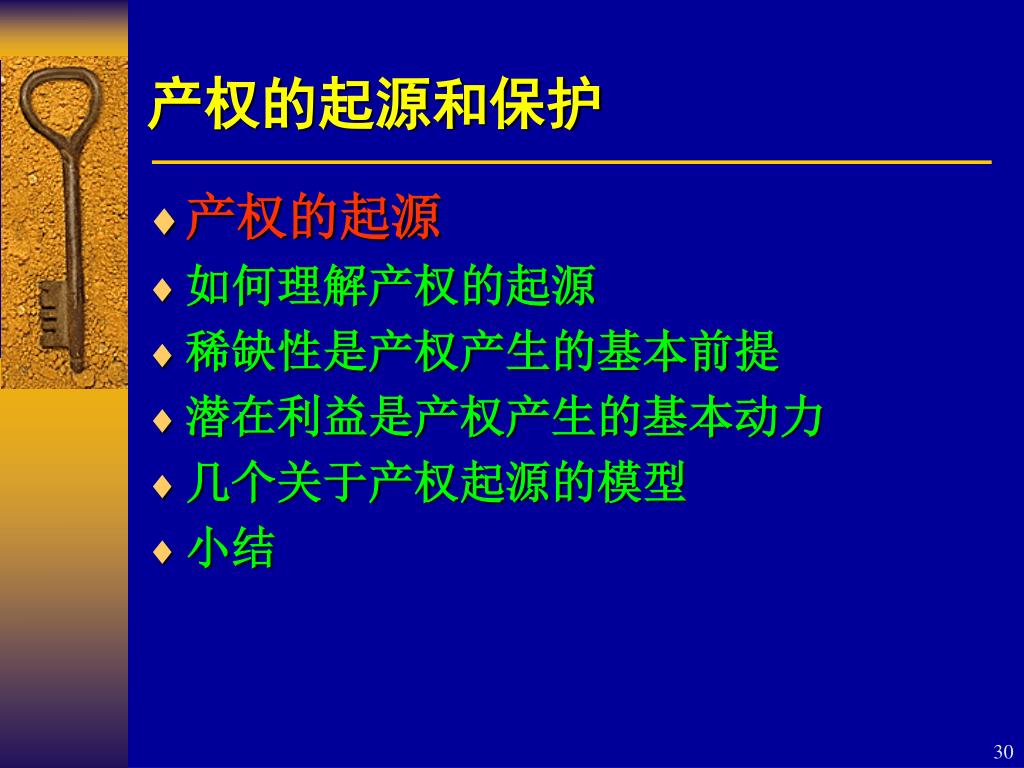 产权的起源和保护

♦ 产权的起源
♦ 如何理解产权的起源
♦ 稀缺性是产权产生的基本前提
♦ 潜在利益是产权产生的基本动力
♦ 几个关于产权起源的模型
♦ 小结

30